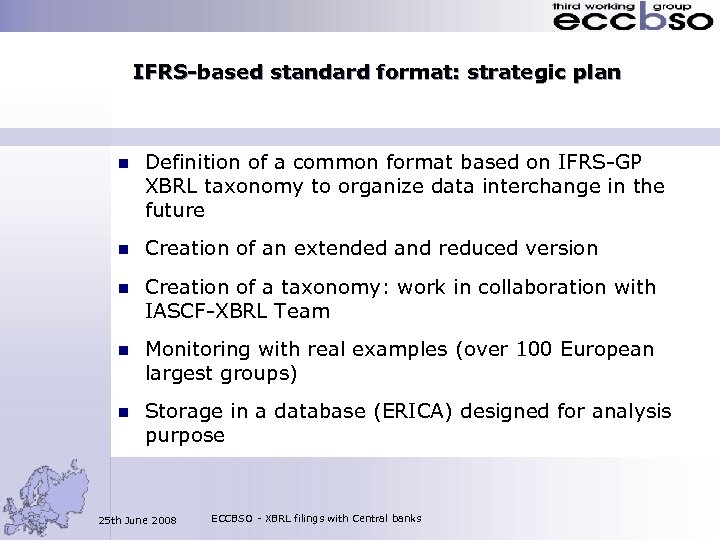 third working group
eccbso

IFRS-based standard format: strategic plan

- Definition of a common format based on IFRS-GP XBRL taxonomy to organize data interchange in the future
- Creation of an extended and reduced version
- Creation of a taxonomy: work in collaboration with IASCF-XBRL Team
- Monitoring with real examples (over 100 European largest groups)
- Storage in a database (ERICA) designed for analysis purpose

25th June 2008

ECCBSO - XBRL filings with Central banks